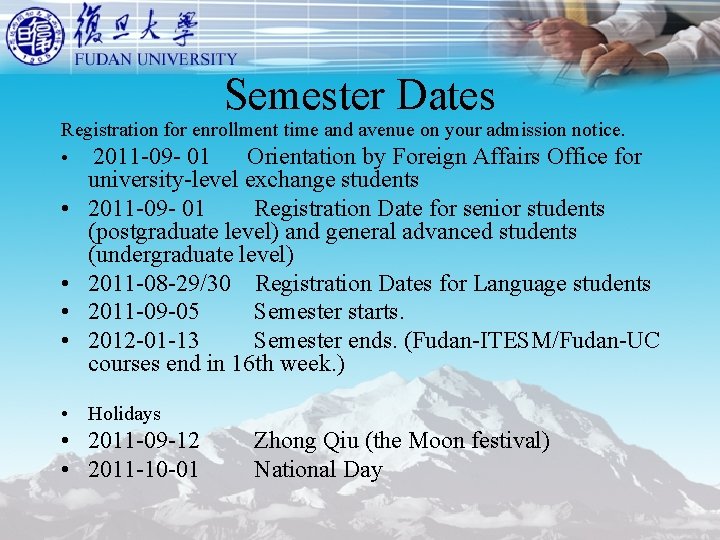 復旦大學
FUDAN UNIVERSITY

Semester Dates

Registration for enrollment time and avenue on your admission notice.

• 2011-09- 01 Orientation by Foreign Affairs Office for university-level exchange students
• 2011-09- 01 Registration Date for senior students (postgraduate level) and general advanced students (undergraduate level)
• 2011-08-29/30 Registration Dates for Language students
• 2011-09-05 Semester starts.
• 2012-01-13 Semester ends. (Fudan-ITESM/Fudan-UC courses end in 16th week.)

• Holidays
• 2011-09-12 Zhong Qiu (the Moon festival)
• 2011-10-01 National Day